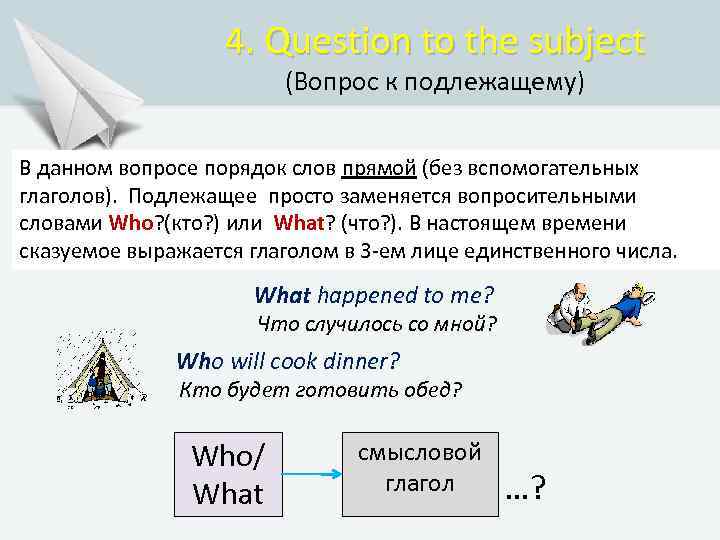 4. Question to the subject
(Вопрос к подлежащему)

В данном вопросе порядок слов прямой (без вспомогательных глаголов). Подлежащее просто заменяется вопросительными словами Who?(кто?) или What? (что?). В настоящем времени сказуемое выражается глаголом в 3-ем лице единственного числа.

What happened to me?
Что случилось со мной?

Who will cook dinner?
Кто будет готовить обед?

Who/
What

смысловой
глагол

...?